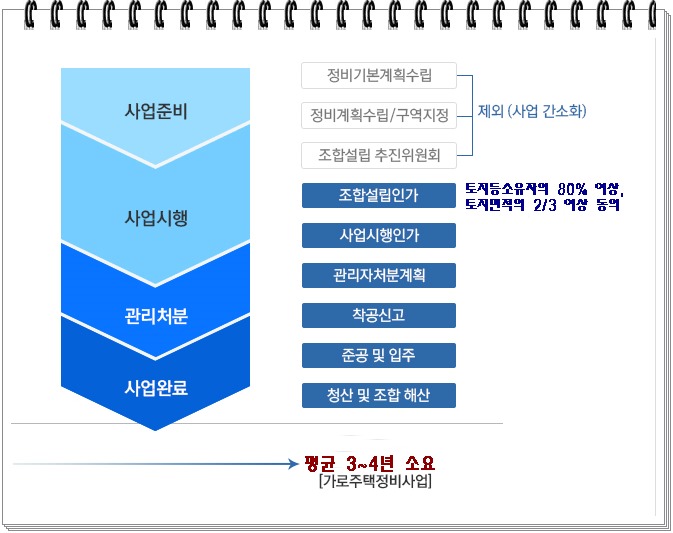 사업준비

사업시행

관리처분

사업완료

정비기본계획수립

정비계획수립/구역지정

조합설립 추진위원회

제외 (사업 간소화)

조합설립인가

토지등소유자의 80% 이상, 토지면적의 2/3 이상 동의

사업시행인가

관리자처분계획

착공신고

준공 및 입주

청산 및 조합 해산

평균 3~4년 소요

[가로주택정비사업]